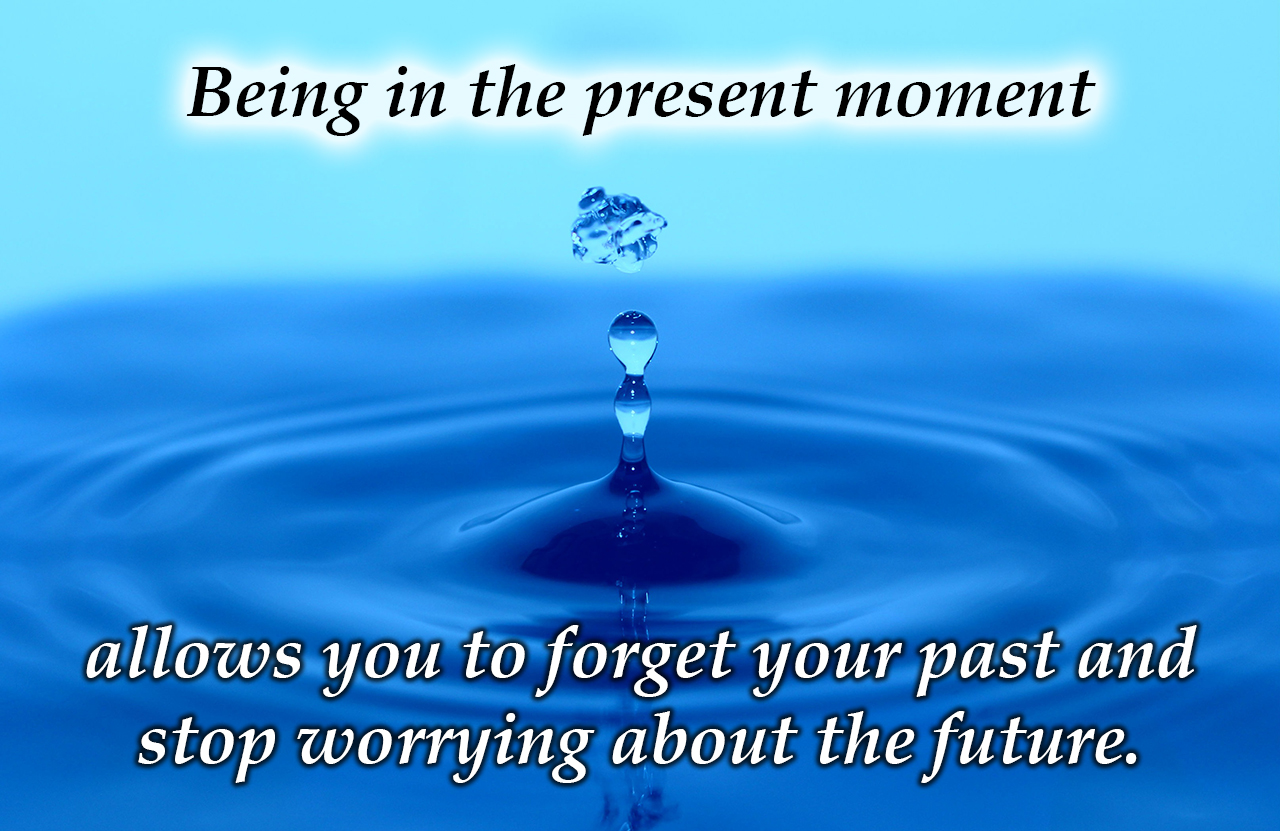 Being in the present moment

allows you to forget your past and stop worrying about the future.